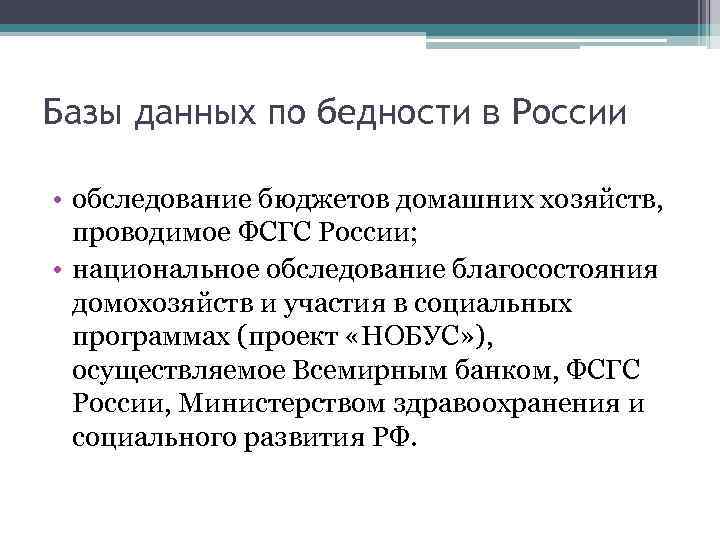 Базы данных по бедности в России

• обследование бюджетов домашних хозяйств, проводимое ФСГС России;

• национальное обследование благосостояния домохозяйств и участия в социальных программах (проект «НОБУС»), осуществляемое Всемирным банком, ФСГС России, Министерством здравоохранения и социального развития РФ.